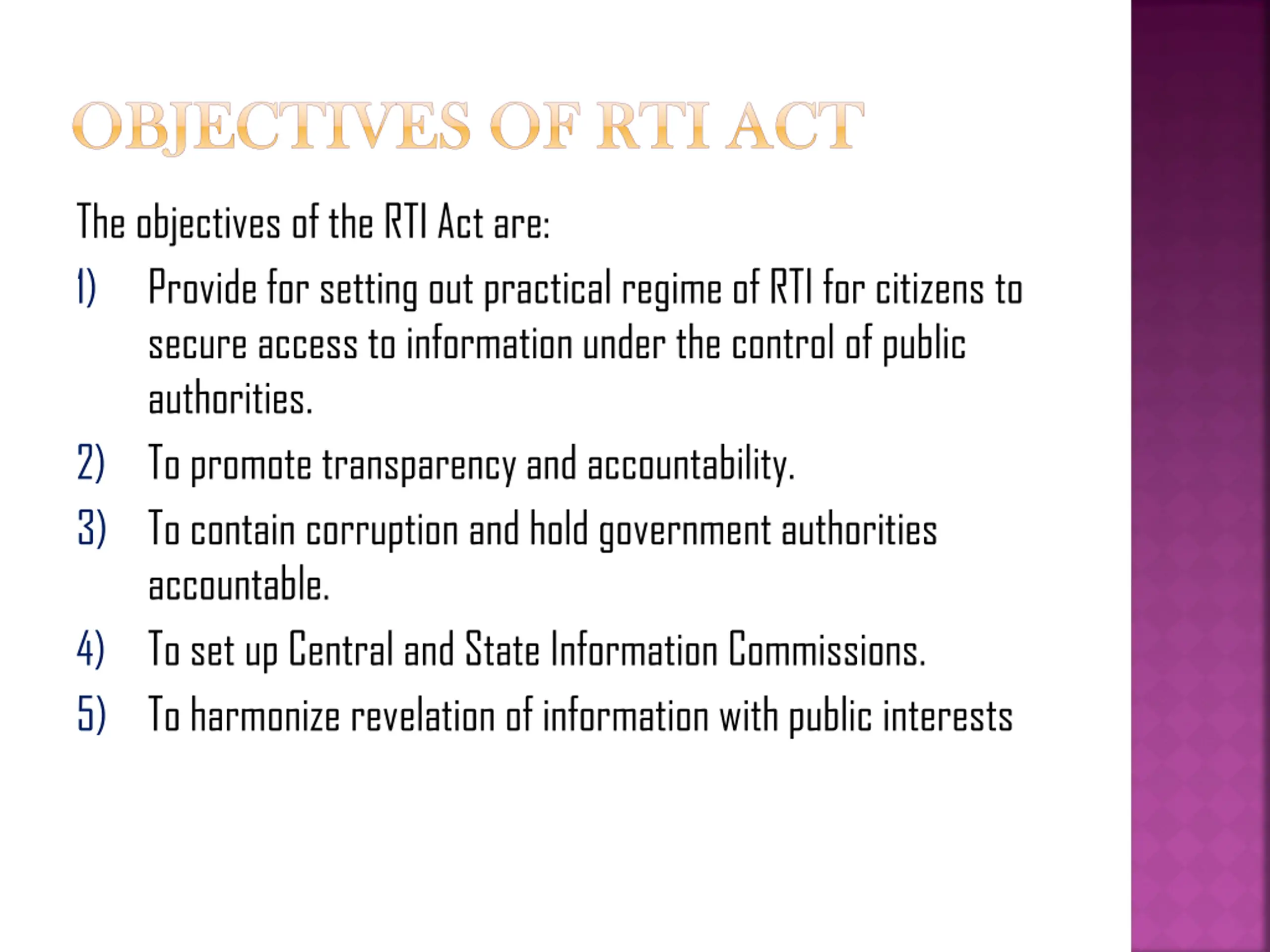 OBJECTIVES OF RTI ACT

The objectives of the RTI Act are:

1) Provide for setting out practical regime of RTI for citizens to secure access to information under the control of public authorities.

2) To promote transparency and accountability.

3) To contain corruption and hold government authorities accountable.

4) To set up Central and State Information Commissions.

5) To harmonize revelation of information with public interests